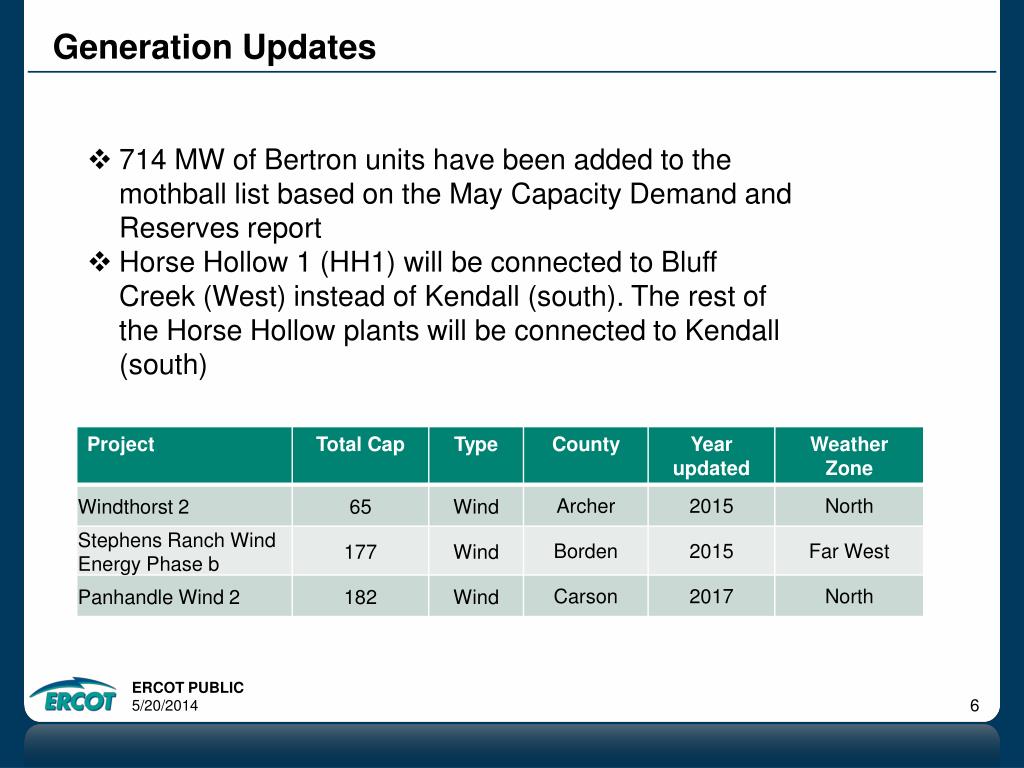 Generation Updates

❖ 714 MW of Bertron units have been added to the mothball list based on the May Capacity Demand and Reserves report
❖ Horse Hollow 1 (HH1) will be connected to Bluff Creek (West) instead of Kendall (south). The rest of the Horse Hollow plants will be connected to Kendall (south)

| Project | Total Cap | Type | County | Year updated | Weather Zone |
|---|---|---|---|---|---|
| Windthorst 2 | 65 | Wind | Archer | 2015 | North |
| Stephens Ranch Wind Energy Phase b | 177 | Wind | Borden | 2015 | Far West |
| Panhandle Wind 2 | 182 | Wind | Carson | 2017 | North |

ERCOT
ERCOT PUBLIC
5/20/2014
6